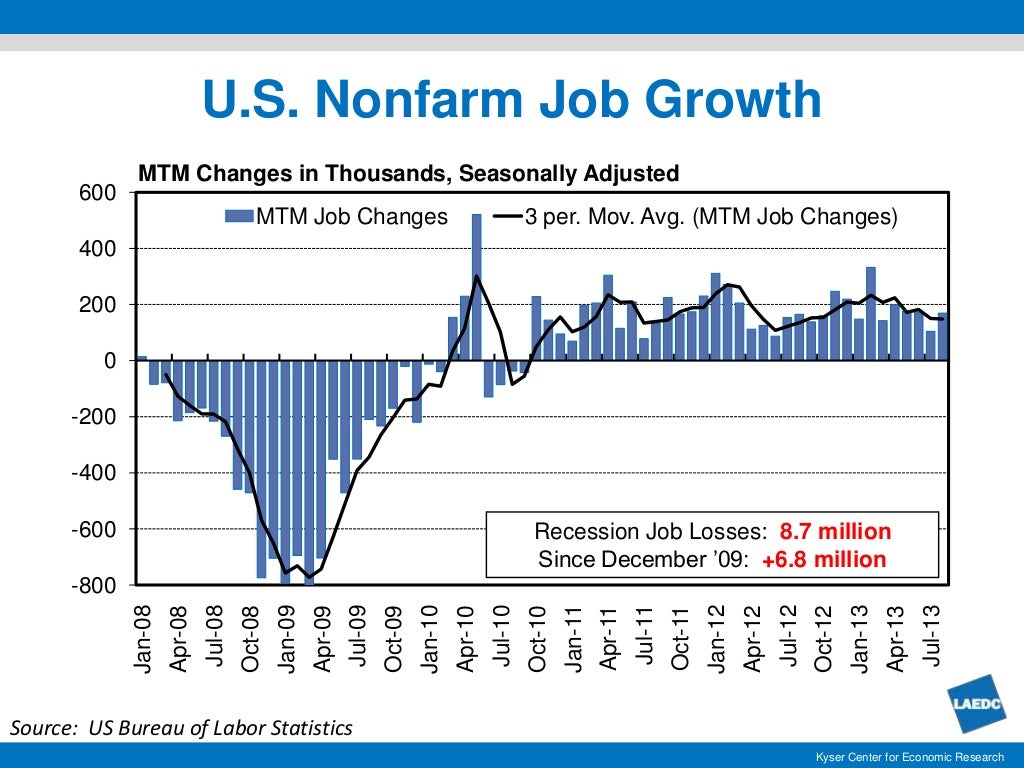 U.S. Nonfarm Job Growth

MTM Changes in Thousands, Seasonally Adjusted

MTM Job Changes
3 per. Mov. Avg. (MTM Job Changes)

600
400
200
0
-200
-400
-600
-800

Recession Job Losses: 8.7 million
Since December '09: +6.8 million

Jan-08
Apr-08
Jul-08
Oct-08
Jan-09
Apr-09
Jul-09
Oct-09
Jan-10
Apr-10
Jul-10
Oct-10
Jan-11
Apr-11
Jul-11
Oct-11
Jan-12
Apr-12
Jul-12
Oct-12
Jan-13
Apr-13
Jul-13

Source: US Bureau of Labor Statistics

LAEDC

Kyser Center for Economic Research